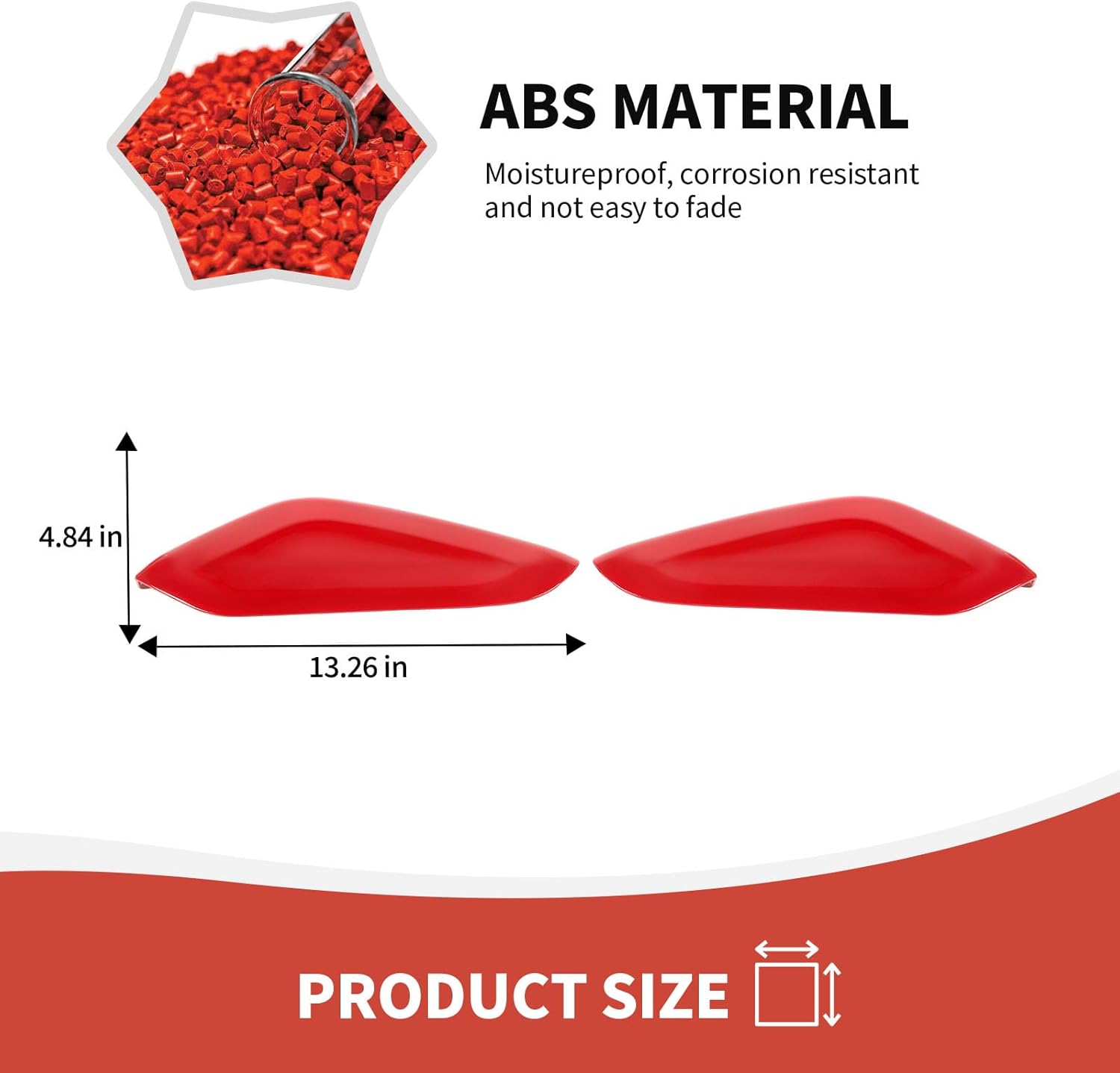 ABS MATERIAL

Moistureproof, corrosion resistant and not easy to fade

4.84 in

13.26 in

PRODUCT SIZE